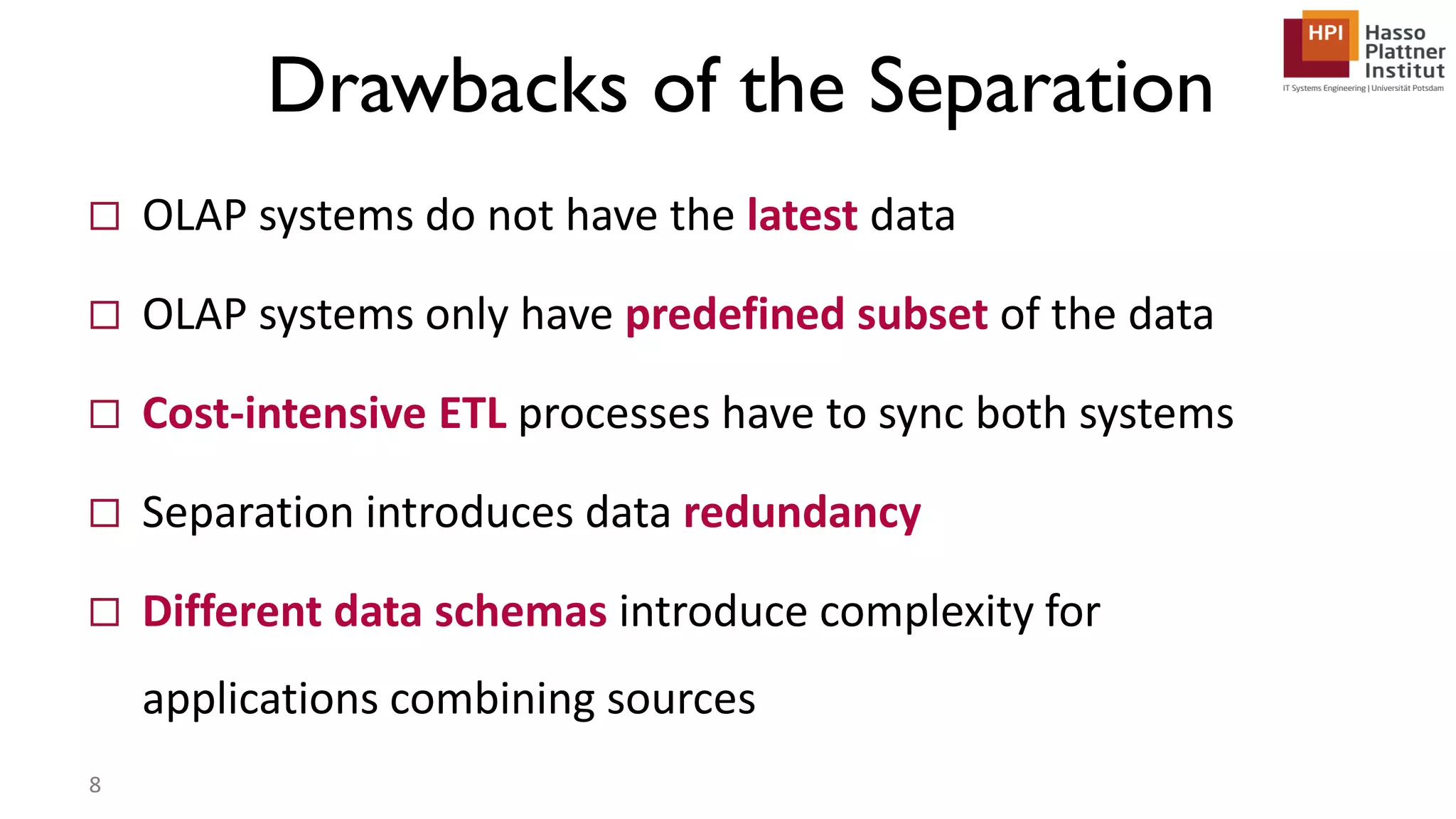 HPI Hasso Plattner Institut
IT Systems Engineering | Universität Potsdam

Drawbacks of the Separation

□ OLAP systems do not have the latest data

□ OLAP systems only have predefined subset of the data

□ Cost-intensive ETL processes have to sync both systems

□ Separation introduces data redundancy

□ Different data schemas introduce complexity for applications combining sources

8